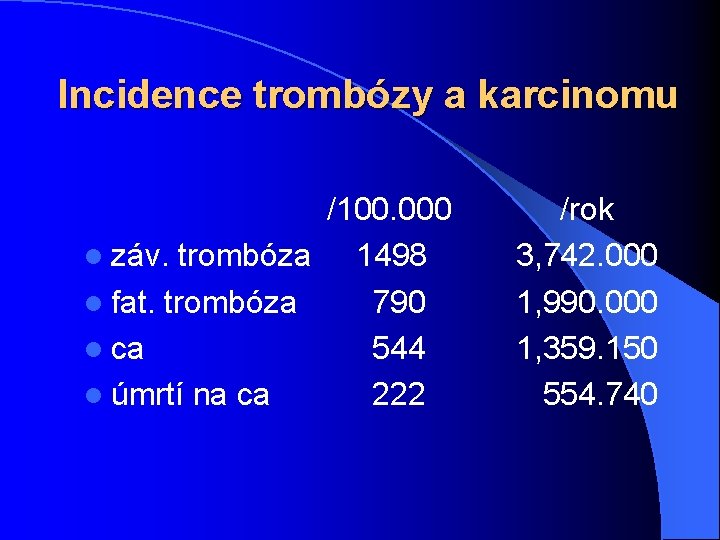 Incidence trombózy a karcinomu

|  | /100.000 | /rok |
|---|---|---|
| záv. trombóza | 1498 | 3,742.000 |
| fat. trombóza | 790 | 1,990.000 |
| ca | 544 | 1,359.150 |
| úmrtí na ca | 222 | 554.740 |